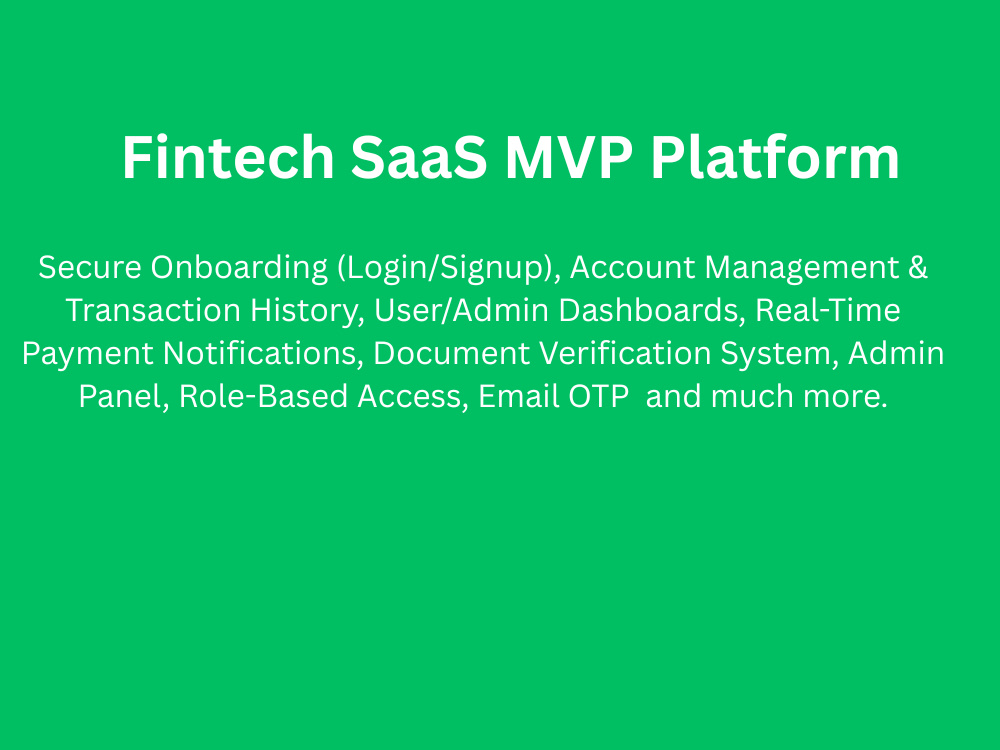 Fintech SaaS MVP Platform

Secure Onboarding (Login/Signup), Account Management & Transaction History, User/Admin Dashboards, Real-Time Payment Notifications, Document Verification System, Admin Panel, Role-Based Access, Email OTP  and much more.